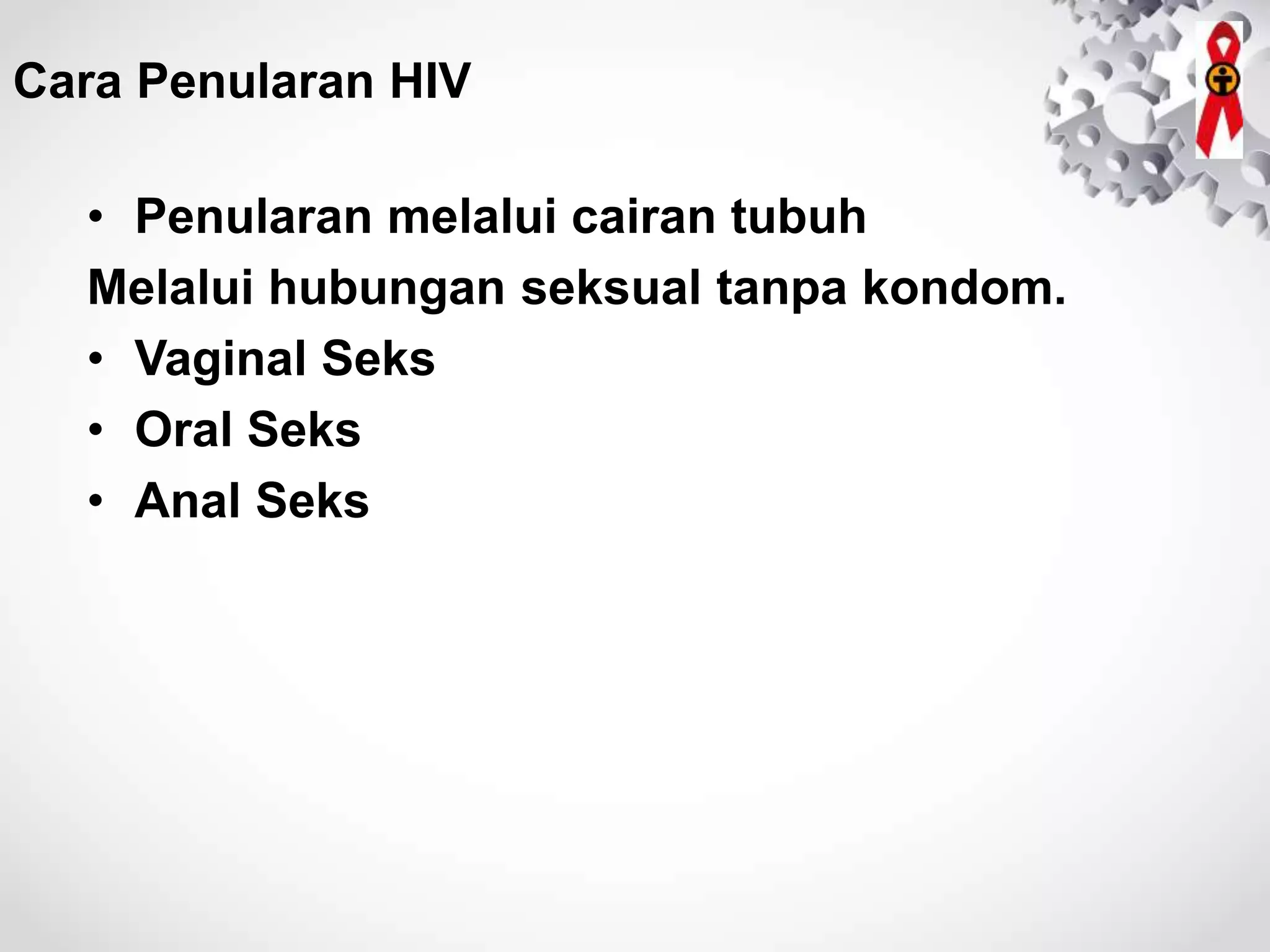 Cara Penularan HIV

• Penularan melalui cairan tubuh

Melalui hubungan seksual tanpa kondom.

• Vaginal Seks
• Oral Seks
• Anal Seks